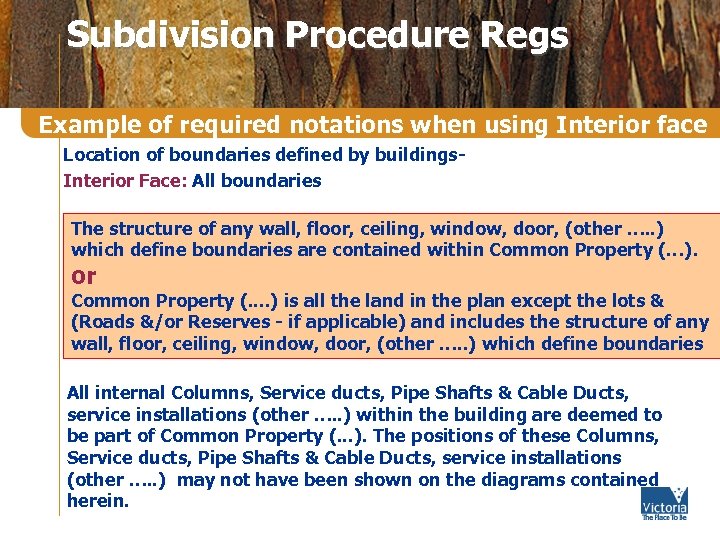 Subdivision Procedure Regs

Example of required notations when using Interior face

Location of boundaries defined by buildings-
Interior Face: All boundaries

The structure of any wall, floor, ceiling, window, door, (other …..) which define boundaries are contained within Common Property (…).
or
Common Property (….) is all the land in the plan except the lots & (Roads &/or Reserves - if applicable) and includes the structure of any wall, floor, ceiling, window, door, (other …..) which define boundaries

All internal Columns, Service ducts, Pipe Shafts & Cable Ducts, service installations (other …..) within the building are deemed to be part of Common Property (…). The positions of these Columns, Service ducts, Pipe Shafts & Cable Ducts, service installations (other …..) may not have been shown on the diagrams contained herein.

Victoria
The Place To Be